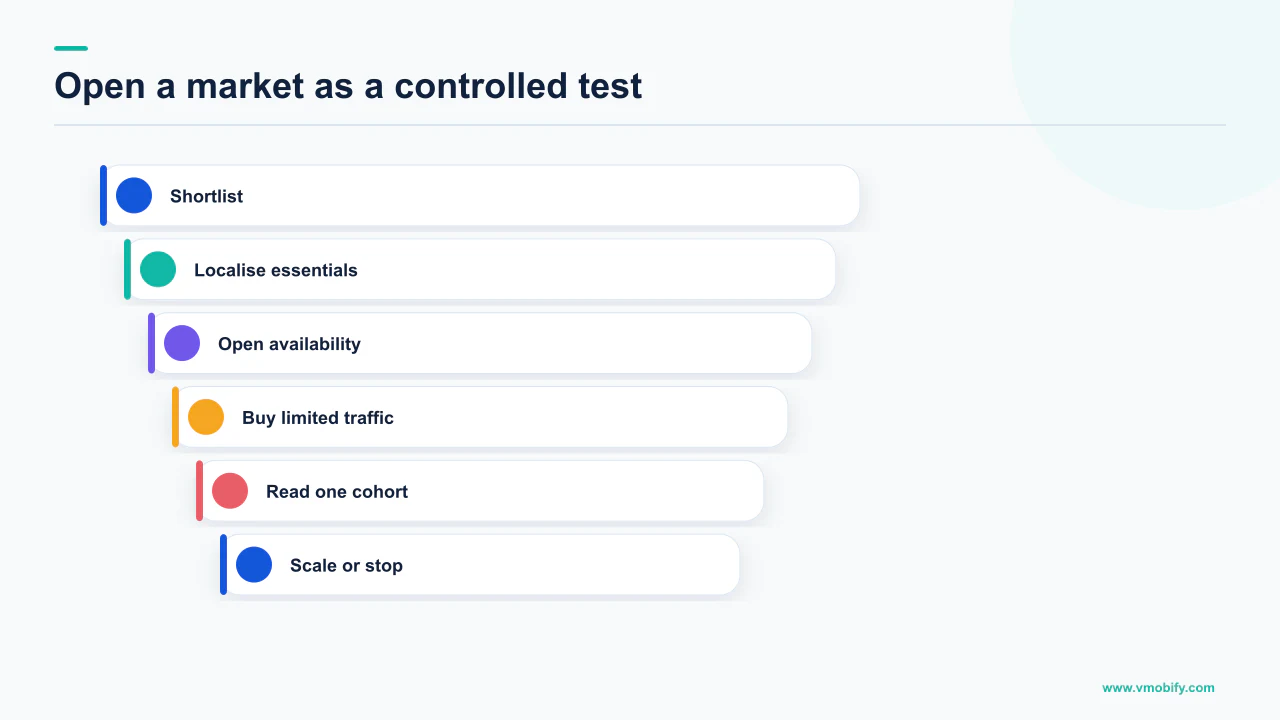 Open a market as a controlled test

Shortlist

Localise essentials

Open availability

Buy limited traffic

Read one cohort

Scale or stop

www.vmobify.com